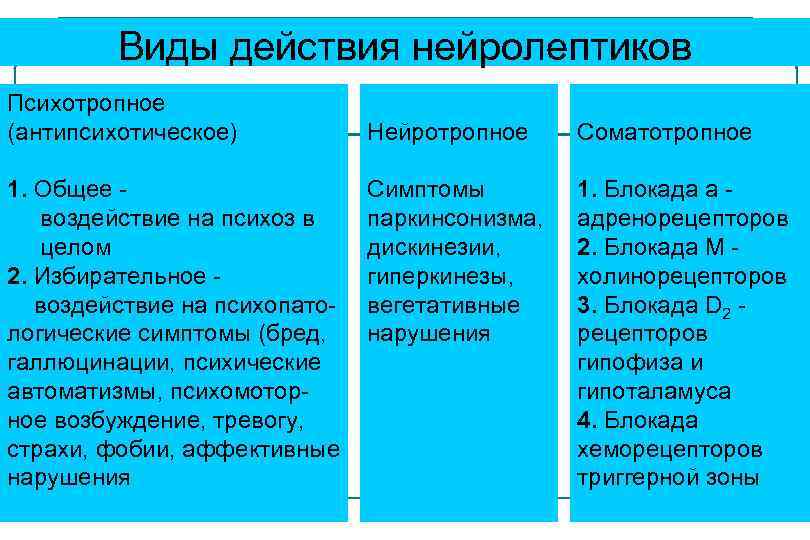 Виды действия нейролептиков

Психотропное (антипсихотическое)

1. Общее - воздействие на психоз в целом
2. Избирательное - воздействие на психопатологические симптомы (бред, галлюцинации, психические автоматизмы, психомоторное возбуждение, тревогу, страхи, фобии, аффективные нарушения

Нейротропное

Симптомы паркинсонизма, дискинезии, гиперкинезы, вегетативные нарушения

Соматотропное

1. Блокада а - адренорецепторов
2. Блокада М - холинорецепторов
3. Блокада $D_2$ - рецепторов гипофиза и гипоталамуса
4. Блокада хеморецепторов триггерной зоны